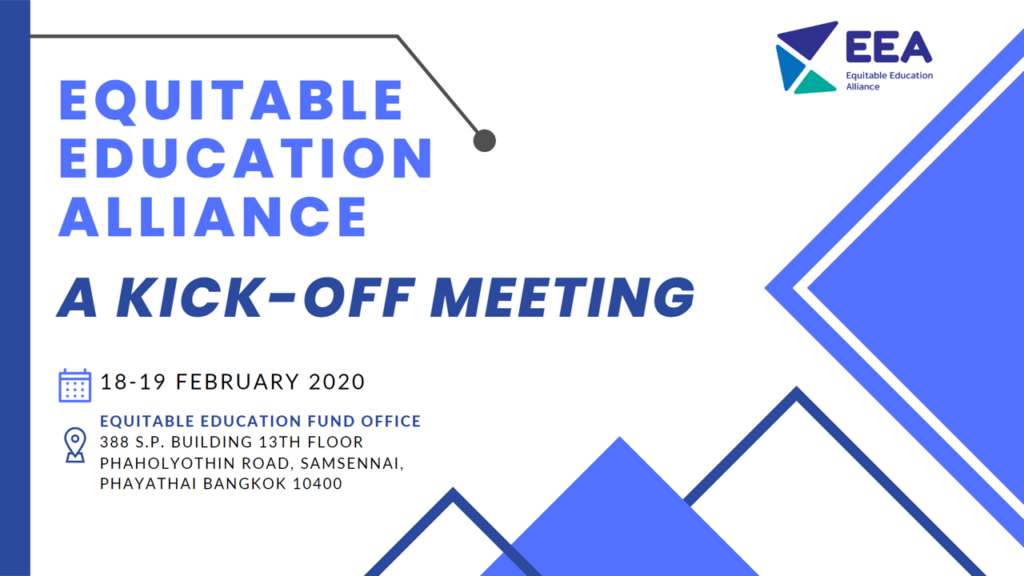 EEA
Equitable Education Alliance

EQUITABLE EDUCATION ALLIANCE

A KICK-OFF MEETING

18-19 FEBRUARY 2020

EQUITABLE EDUCATION FUND OFFICE
388 S.P. BUILDING 13TH FLOOR
PHAHOLYOTHIN ROAD, SAMSENNAI,
PHAYATHAI BANGKOK 10400